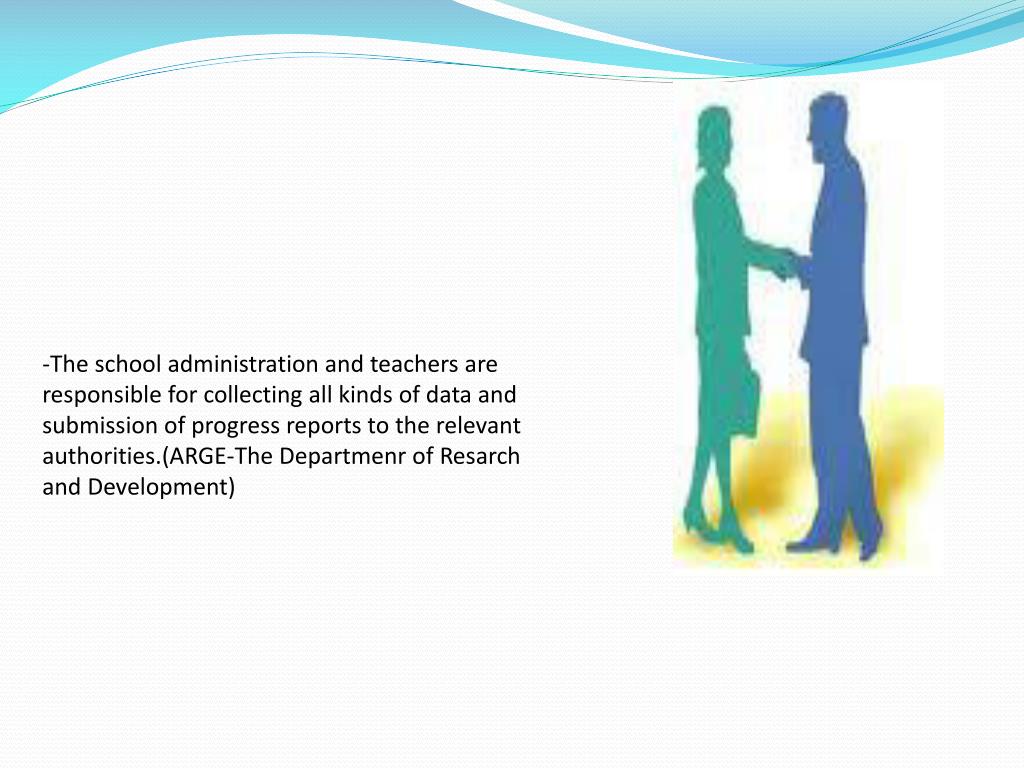 -The school administration and teachers are responsible for collecting all kinds of data and submission of progress reports to the relevant authorities.(ARGE-The Departmenr of Resarch and Development)